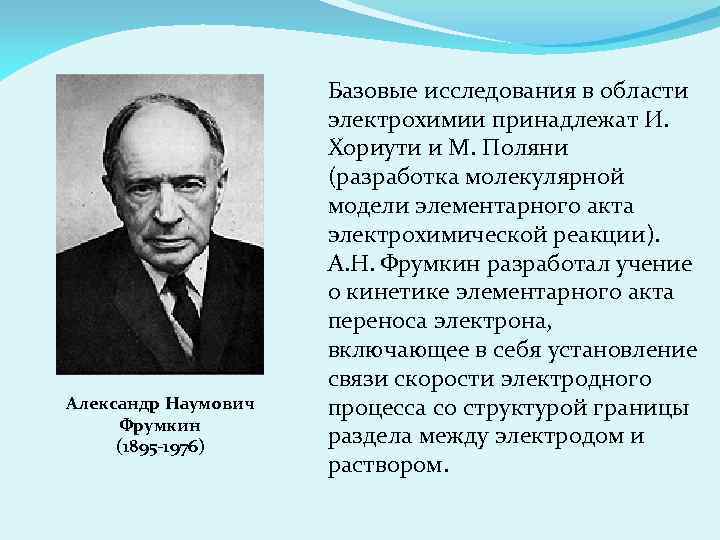 Александр Наумович Фрумкин (1895-1976)

Базовые исследования в области электрохимии принадлежат И. Хориути и М. Поляни (разработка молекулярной модели элементарного акта электрохимической реакции). А.Н. Фрумкин разработал учение о кинетике элементарного акта переноса электрона, включающее в себя установление связи скорости электродного процесса со структурой границы раздела между электродом и раствором.